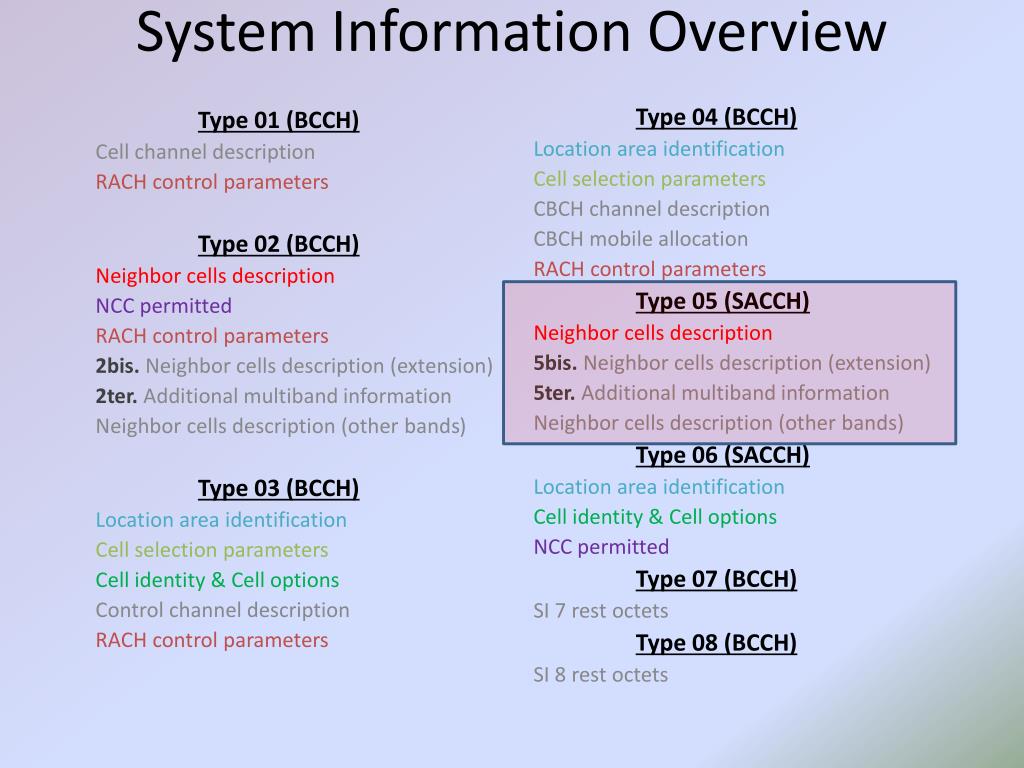 System Information Overview

Type 01 (BCCH)
Cell channel description
RACH control parameters

Type 02 (BCCH)
Neighbor cells description
NCC permitted
RACH control parameters
2bis. Neighbor cells description (extension)
2ter. Additional multiband information
Neighbor cells description (other bands)

Type 03 (BCCH)
Location area identification
Cell selection parameters
Cell identity & Cell options
Control channel description
RACH control parameters

Type 04 (BCCH)
Location area identification
Cell selection parameters
CBCH channel description
CBCH mobile allocation
RACH control parameters

Type 05 (SACCH)
Neighbor cells description
5bis. Neighbor cells description (extension)
5ter. Additional multiband information
Neighbor cells description (other bands)

Type 06 (SACCH)
Location area identification
Cell identity & Cell options
NCC permitted

Type 07 (BCCH)
SI 7 rest octets

Type 08 (BCCH)
SI 8 rest octets